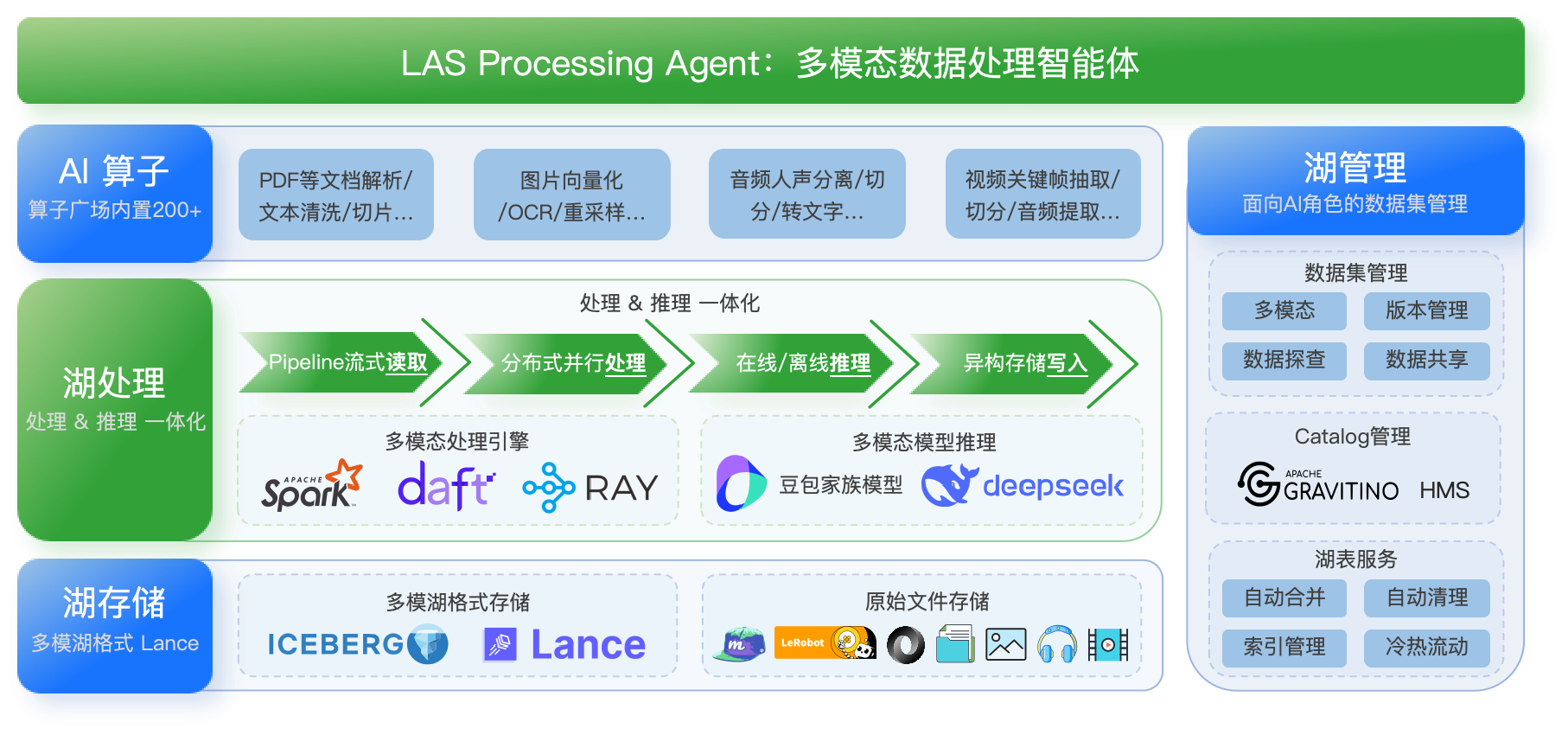 LAS Processing Agent：多模态数据处理智能体

AI 算子
算子广场内置200+

PDF等文档解析/文本清洗/切片...

图片向量化/OCR/重采样...

音频人声分离/切分/转文字...

视频关键帧抽取/切分/音频提取...

湖处理
处理 & 推理 一体化

处理 & 推理 一体化

Pipeline流式读取

分布式并行处理

在线/离线推理

异构存储写入

多模态处理引擎

APACHE Spark

daft

RAY

多模态模型推理

豆包家族模型

deepseek

湖存储
多模湖格式 Lance

多模湖格式存储

ICEBERG

Lance

原始文件存储

LeRobot

湖管理
面向AI角色的数据集管理

数据集管理

多模态

版本管理

数据探查

数据共享

Catalog管理

APACHE GRAVITINO

HMS

湖表服务

自动合并

自动清理

索引管理

冷热流动